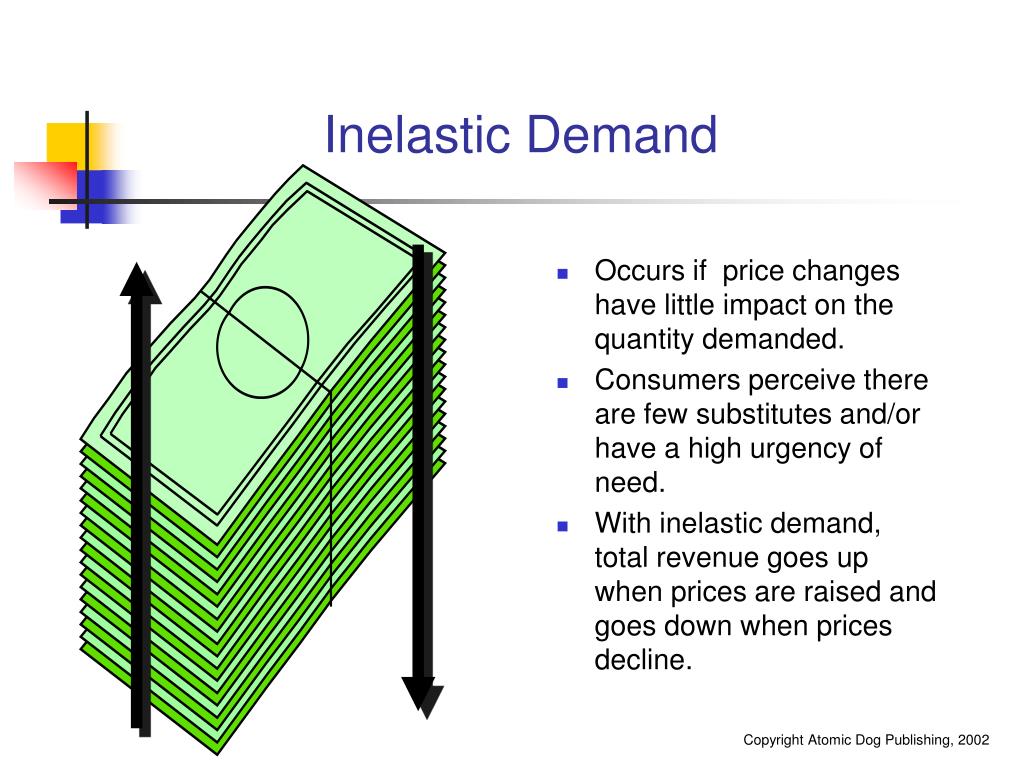 Inelastic Demand

- Occurs if price changes have little impact on the quantity demanded.
- Consumers perceive there are few substitutes and/or have a high urgency of need.
- With inelastic demand, total revenue goes up when prices are raised and goes down when prices decline.

Copyright Atomic Dog Publishing, 2002